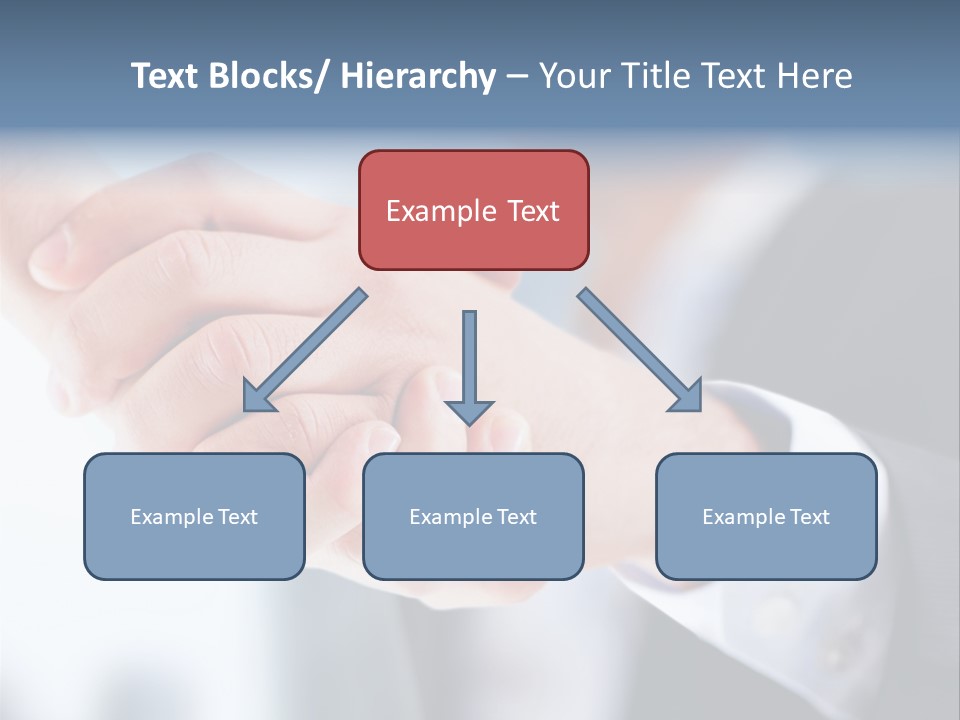 Text Blocks/ Hierarchy – Your Title Text Here

Example Text

Example Text

Example Text

Example Text